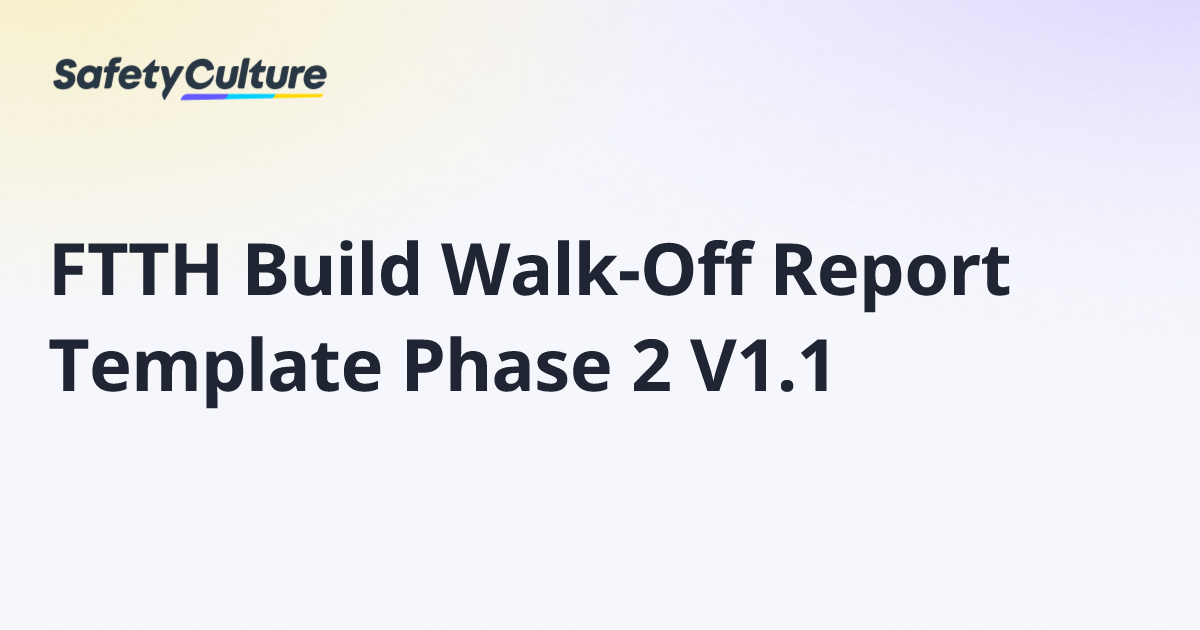 SafetyCulture

FTTH Build Walk-Off Report Template Phase 2 V1.1